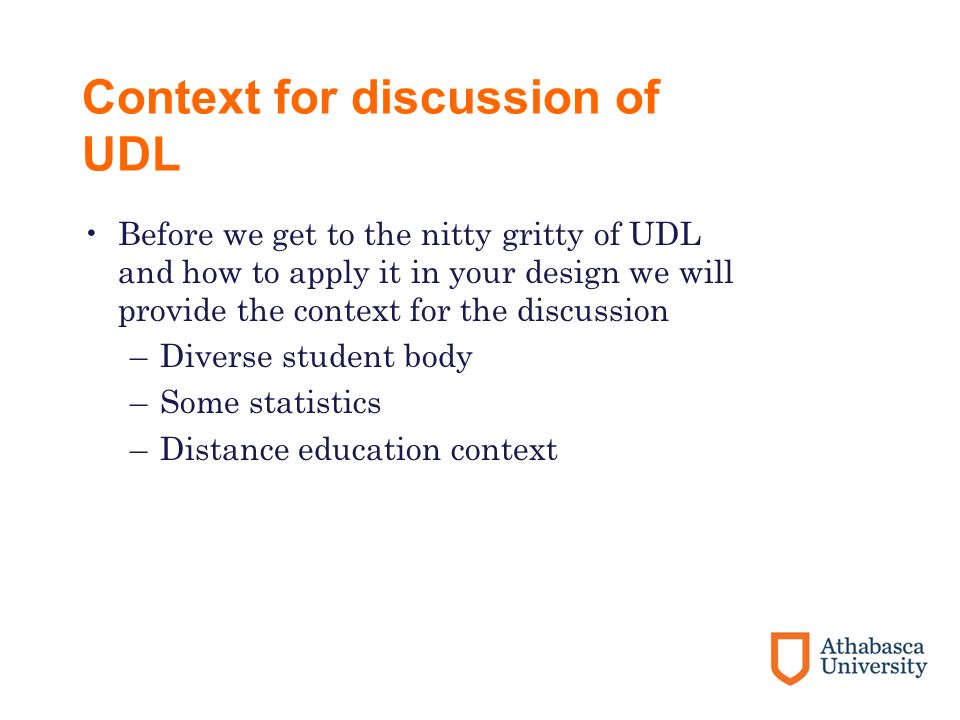 Context for discussion of UDL

• Before we get to the nitty gritty of UDL and how to apply it in your design we will provide the context for the discussion
– Diverse student body
– Some statistics
– Distance education context

Athabasca University